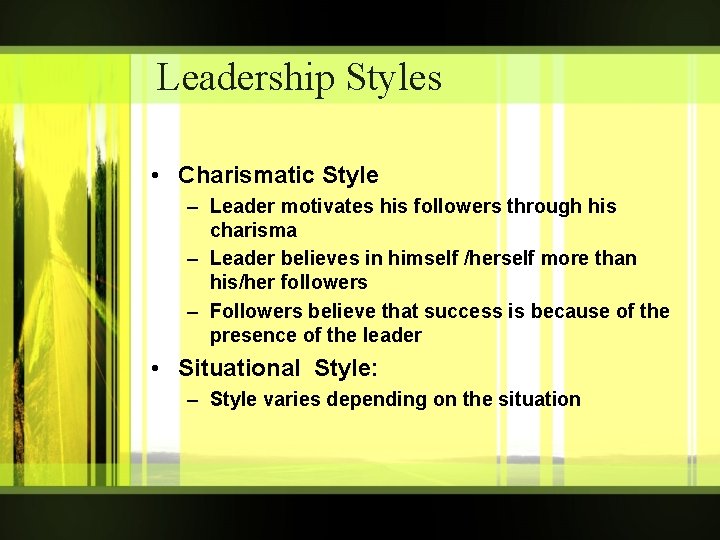 Leadership Styles

• Charismatic Style
– Leader motivates his followers through his charisma
– Leader believes in himself /herself more than his/her followers
– Followers believe that success is because of the presence of the leader

• Situational Style:
– Style varies depending on the situation